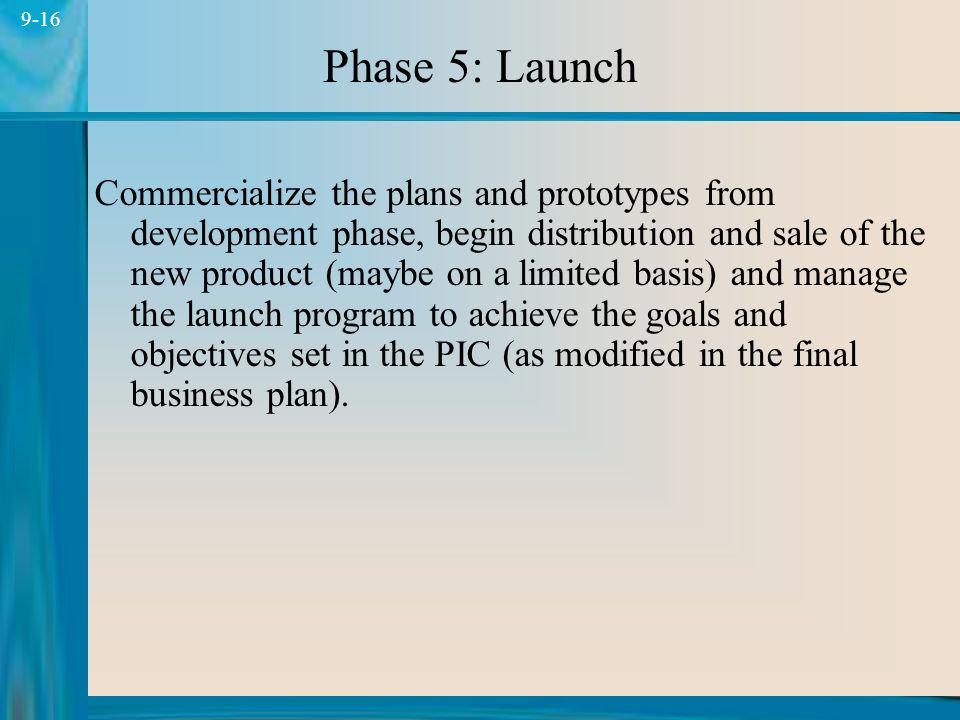 9-16

Phase 5: Launch

Commercialize the plans and prototypes from development phase, begin distribution and sale of the new product (maybe on a limited basis) and manage the launch program to achieve the goals and objectives set in the PIC (as modified in the final business plan).